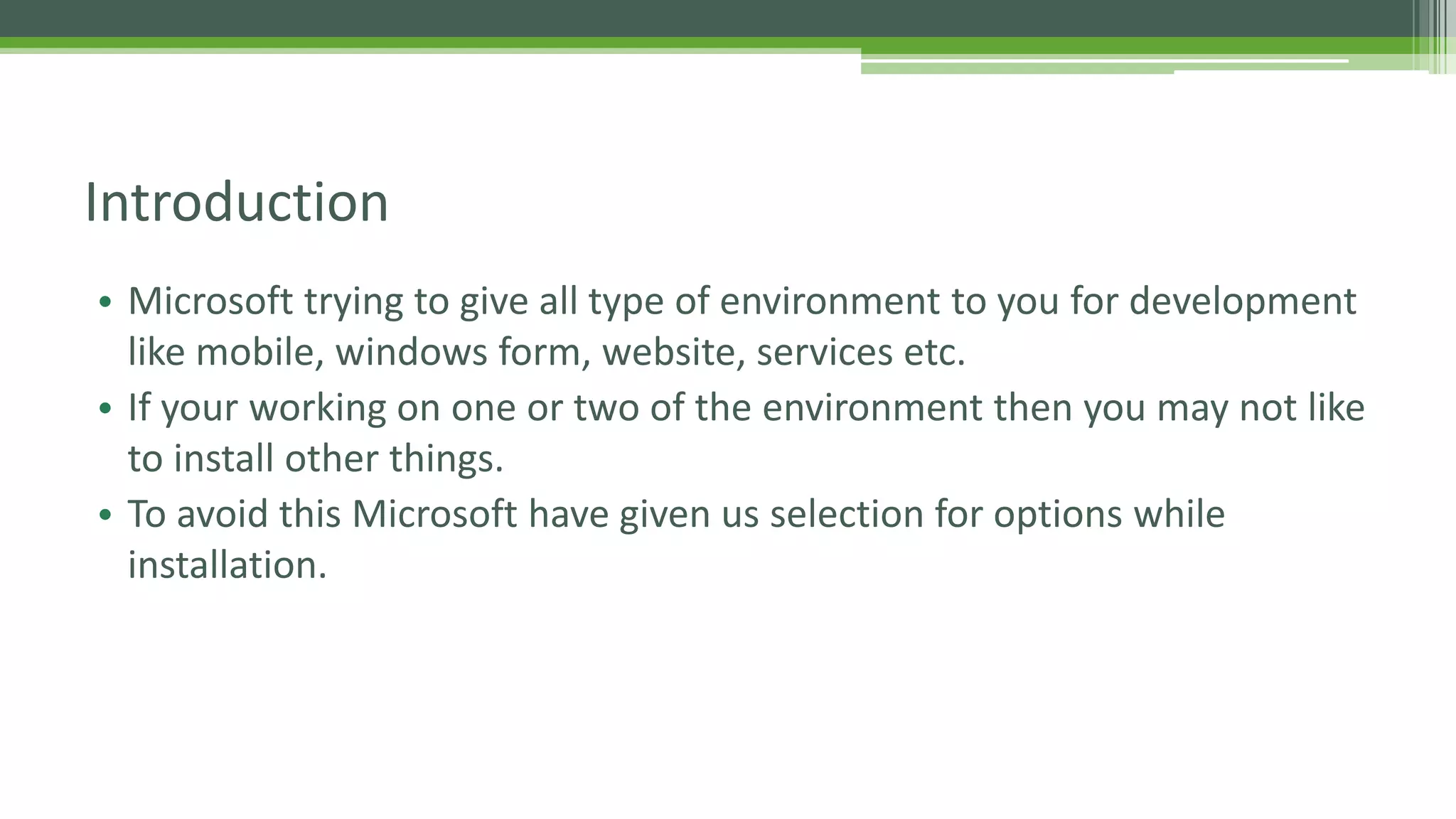 Introduction

• Microsoft trying to give all type of environment to you for development like mobile, windows form, website, services etc.
• If your working on one or two of the environment then you may not like to install other things.
• To avoid this Microsoft have given us selection for options while installation.